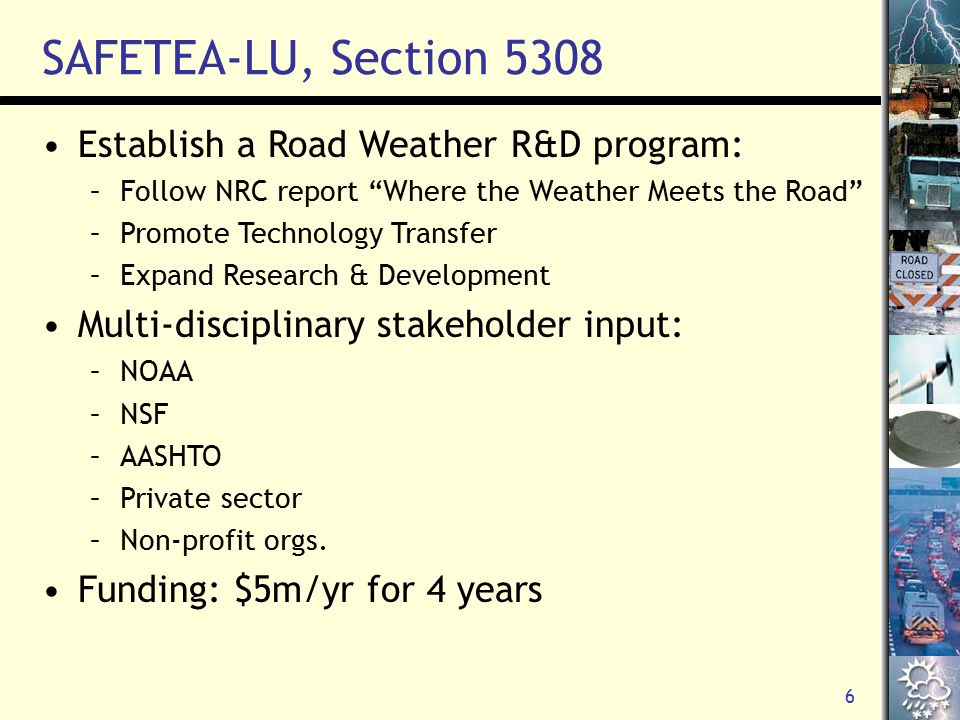 SAFETEA-LU, Section 5308

• Establish a Road Weather R&D program:
  – Follow NRC report “Where the Weather Meets the Road”
  – Promote Technology Transfer
  – Expand Research & Development
• Multi-disciplinary stakeholder input:
  – NOAA
  – NSF
  – AASHTO
  – Private sector
  – Non-profit orgs.
• Funding: \$5m/yr for 4 years

ROAD CLOSED

6